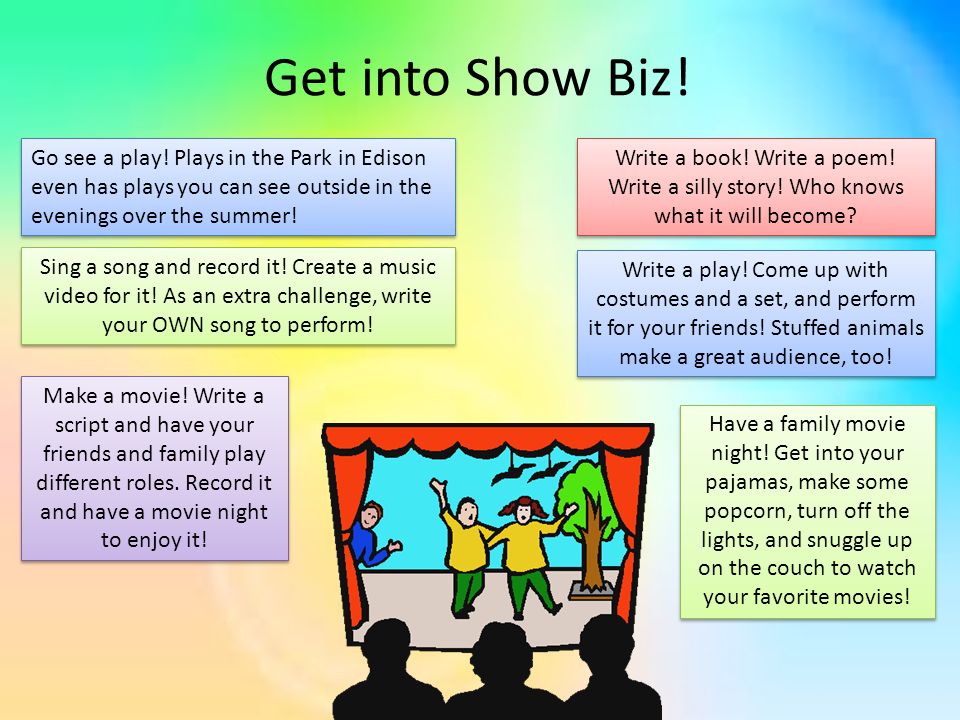 Get into Show Biz!

Go see a play! Plays in the Park in Edison even has plays you can see outside in the evenings over the summer!

Sing a song and record it! Create a music video for it! As an extra challenge, write your OWN song to perform!

Make a movie! Write a script and have your friends and family play different roles. Record it and have a movie night to enjoy it!

Write a book! Write a poem! Write a silly story! Who knows what it will become?

Write a play! Come up with costumes and a set, and perform it for your friends! Stuffed animals make a great audience, too!

Have a family movie night! Get into your pajamas, make some popcorn, turn off the lights, and snuggle up on the couch to watch your favorite movies!